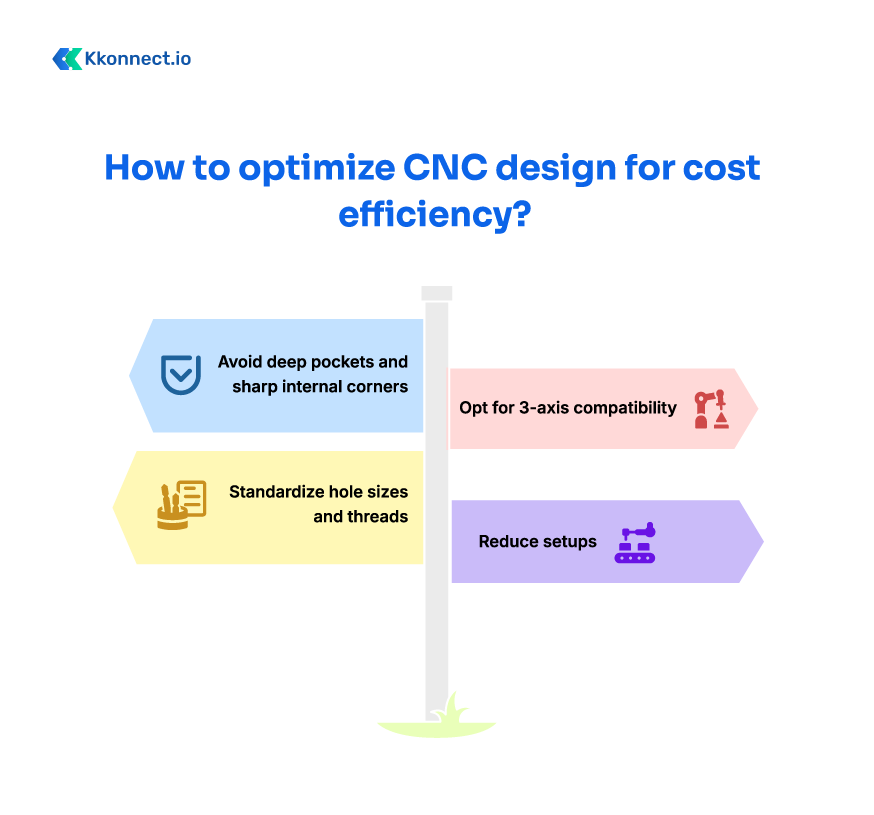 Kkonnect.io

How to optimize CNC design for cost efficiency?

Avoid deep pockets and sharp internal corners

Opt for 3-axis compatibility

Standardize hole sizes and threads

Reduce setups